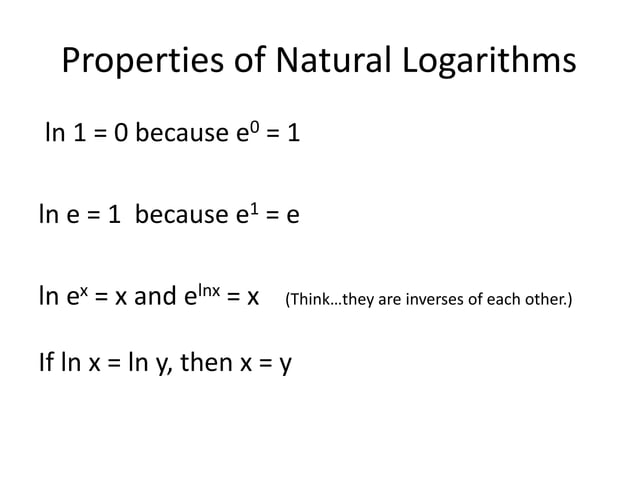 Properties of Natural Logarithms

$\ln 1 = 0$ because $e^0 = 1$

$\ln e = 1$ because $e^1 = e$

$\ln e^x = x$ and $e^{\ln x} = x$ (Think…they are inverses of each other.)

If $\ln x = \ln y$, then $x = y$